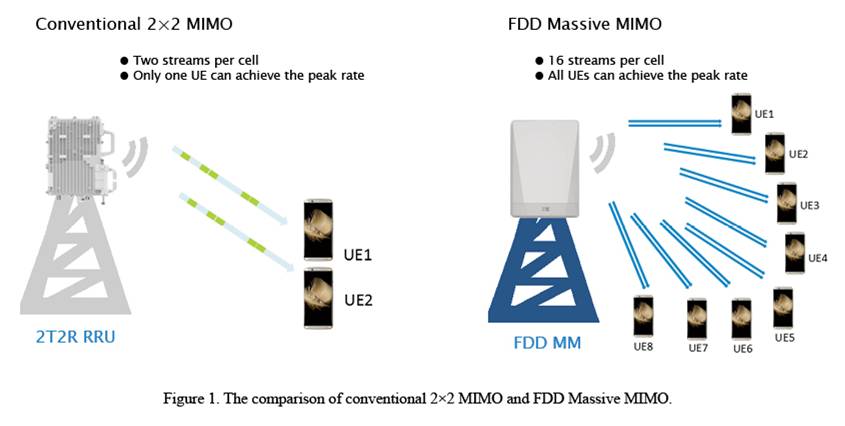 Conventional 2×2 MIMO

● Two streams per cell
● Only one UE can achieve the peak rate

UE1
UE2

2T2R RRU

FDD Massive MIMO

● 16 streams per cell
● All UEs can achieve the peak rate

UE1
UE2
UE3
UE4
UE5
UE6
UE7
UE8

FDD MM

Figure 1. The comparison of conventional 2×2 MIMO and FDD Massive MIMO.